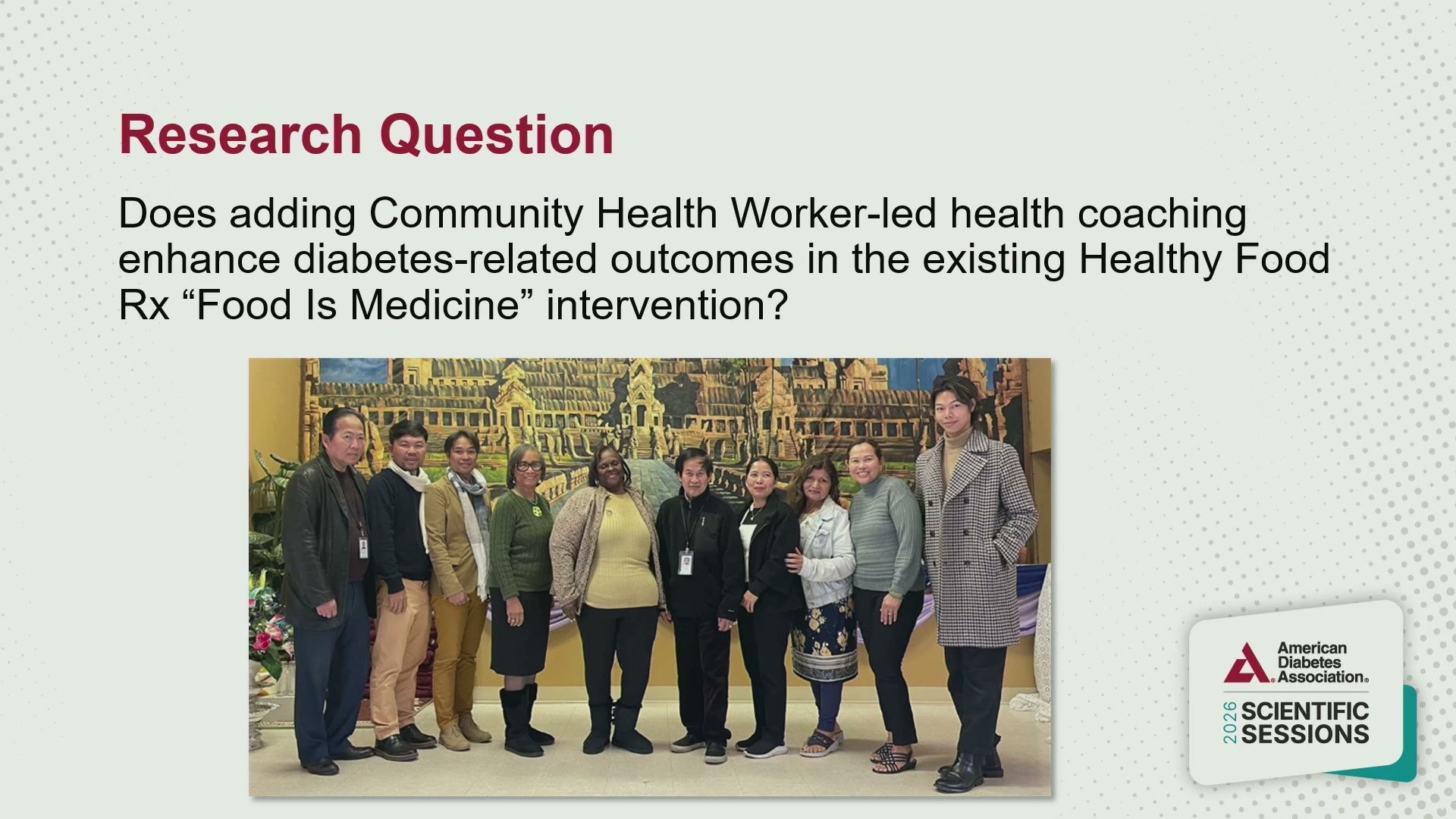 Research Question

Does adding Community Health Worker-led health coaching enhance diabetes-related outcomes in the existing Healthy Food Rx “Food Is Medicine” intervention?

American Diabetes Association®

2026 SCIENTIFIC SESSIONS